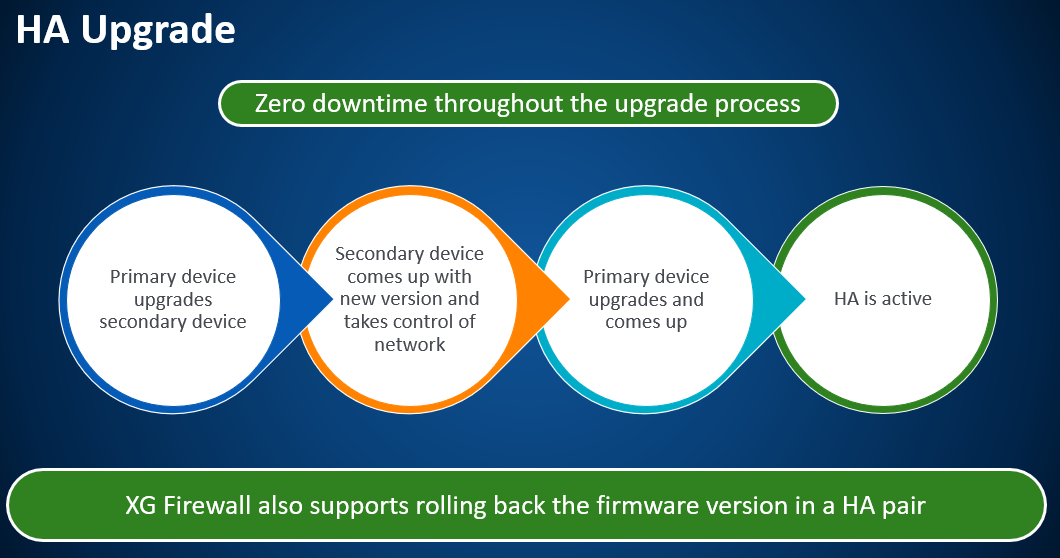 HA Upgrade

Zero downtime throughout the upgrade process

Primary device upgrades secondary device

Secondary device comes up with new version and takes control of network

Primary device upgrades and comes up

HA is active

XG Firewall also supports rolling back the firmware version in a HA pair